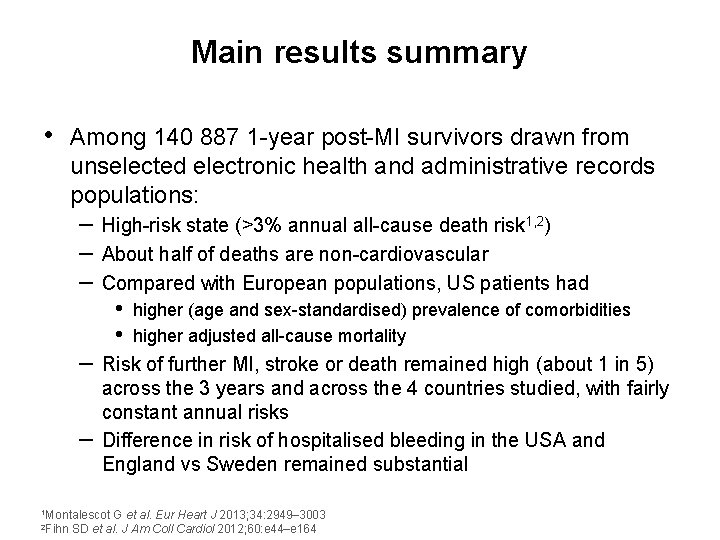 Main results summary

• Among 140 887 1-year post-MI survivors drawn from unselected electronic health and administrative records populations:

– High-risk state (>3% annual all-cause death risk$^{1,2}$)

– About half of deaths are non-cardiovascular

– Compared with European populations, US patients had

• higher (age and sex-standardised) prevalence of comorbidities

• higher adjusted all-cause mortality

– Risk of further MI, stroke or death remained high (about 1 in 5) across the 3 years and across the 4 countries studied, with fairly constant annual risks

– Difference in risk of hospitalised bleeding in the USA and England vs Sweden remained substantial

$^1$Montalescot G et al. Eur Heart J 2013;34:2949–3003
$^2$Fihn SD et al. J Am Coll Cardiol 2012;60:e44–e164